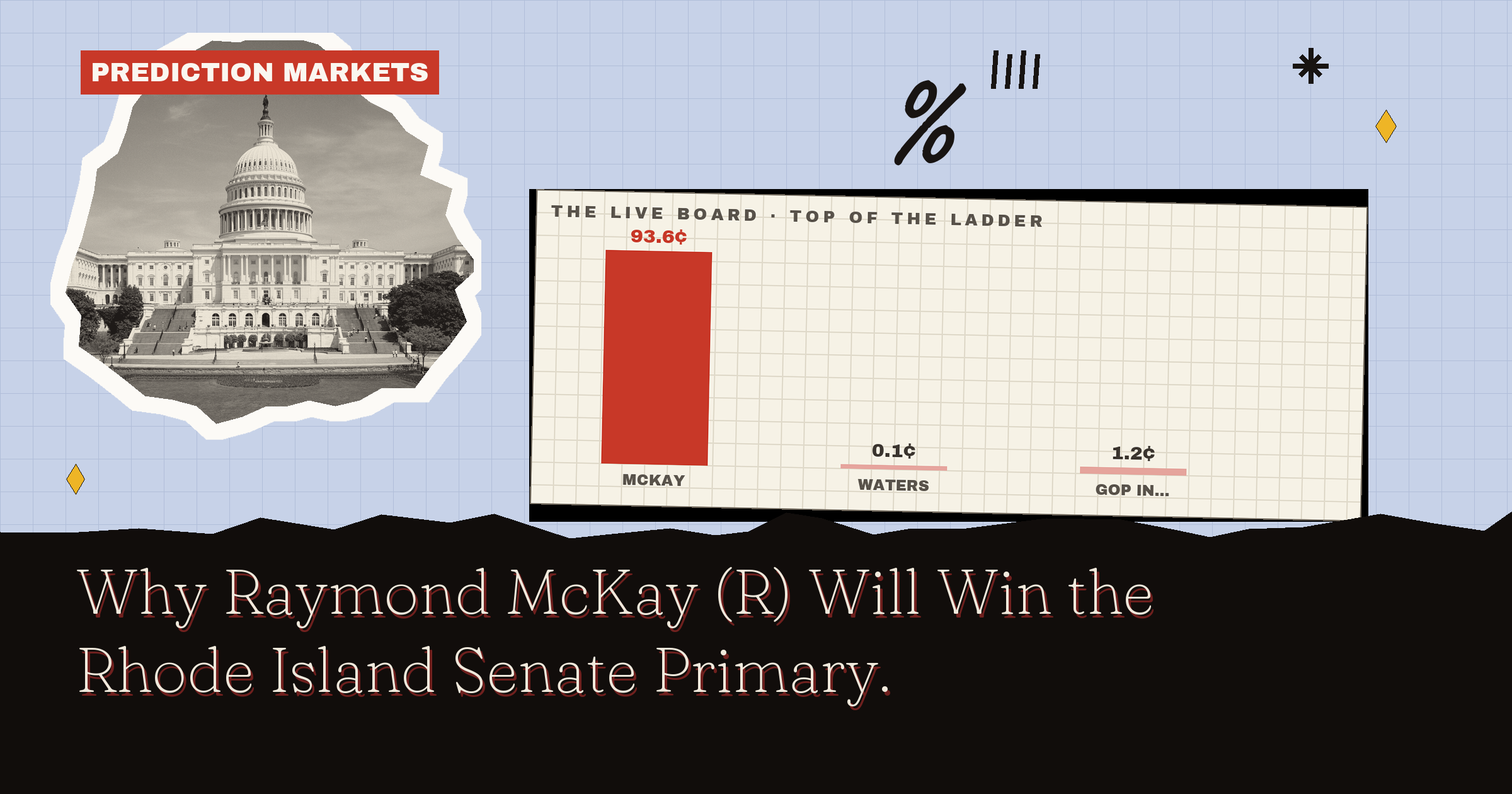 PREDICTION MARKETS

%

THE LIVE BOARD · TOP OF THE LADDER

93.6¢

MCKAY

0.1¢

WATERS

1.2¢

GOP IN...

Why Raymond McKay (R) Will Win the Rhode Island Senate Primary.